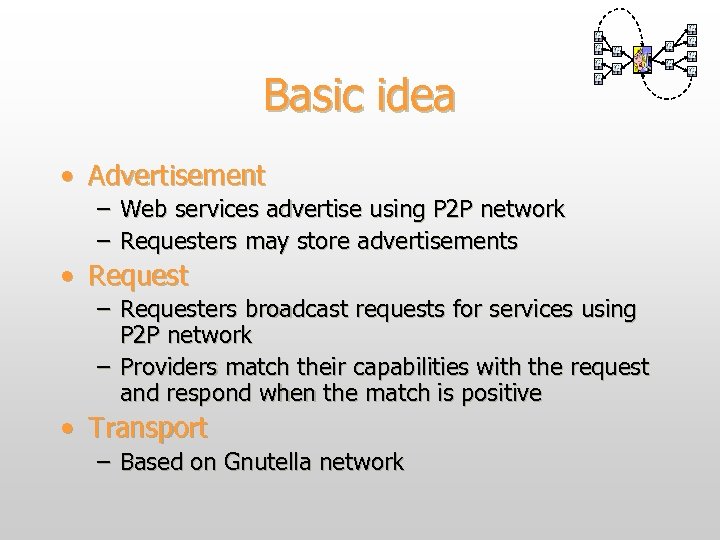 Basic idea

• Advertisement
– Web services advertise using P2P network
– Requesters may store advertisements

• Request
– Requesters broadcast requests for services using P2P network
– Providers match their capabilities with the request and respond when the match is positive

• Transport
– Based on Gnutella network